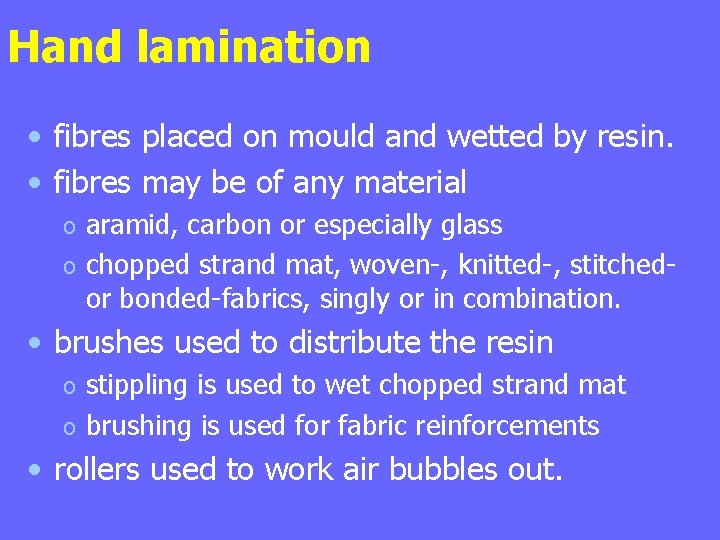 Hand lamination

• fibres placed on mould and wetted by resin.
• fibres may be of any material
  o aramid, carbon or especially glass
  o chopped strand mat, woven-, knitted-, stitched- or bonded-fabrics, singly or in combination.
• brushes used to distribute the resin
  o stippling is used to wet chopped strand mat
  o brushing is used for fabric reinforcements
• rollers used to work air bubbles out.